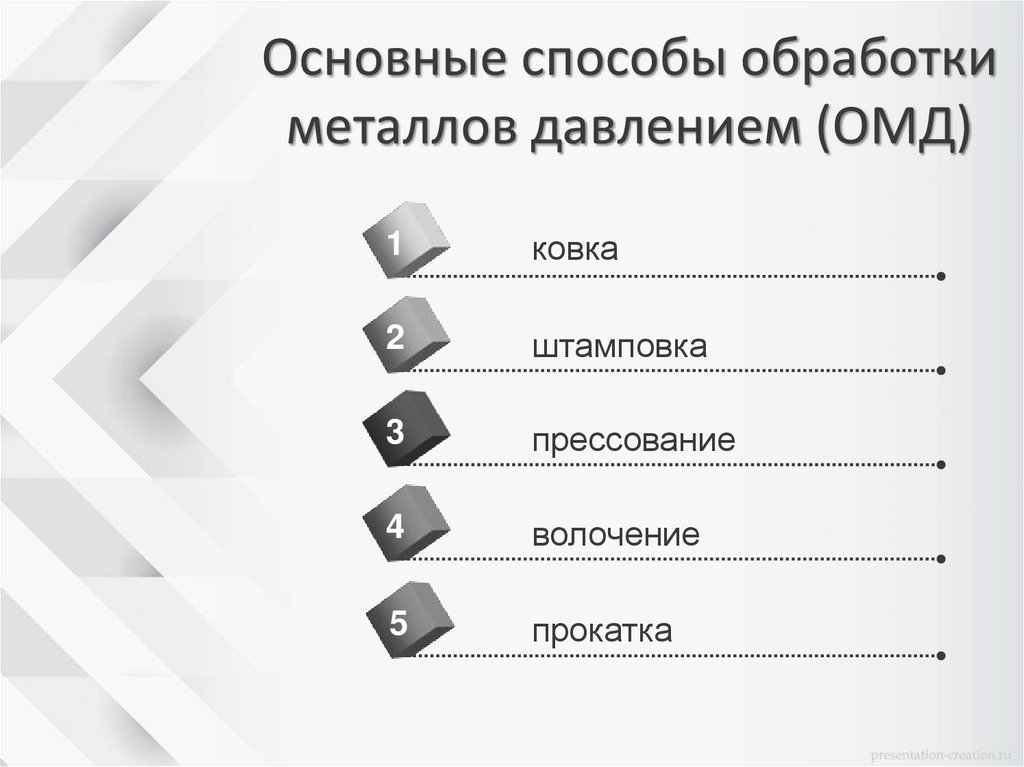 Основные способы обработки металлов давлением (ОМД)

1 ковка

2 штамповка

3 прессование

4 волочение

5 прокатка

presentation-creation.ru